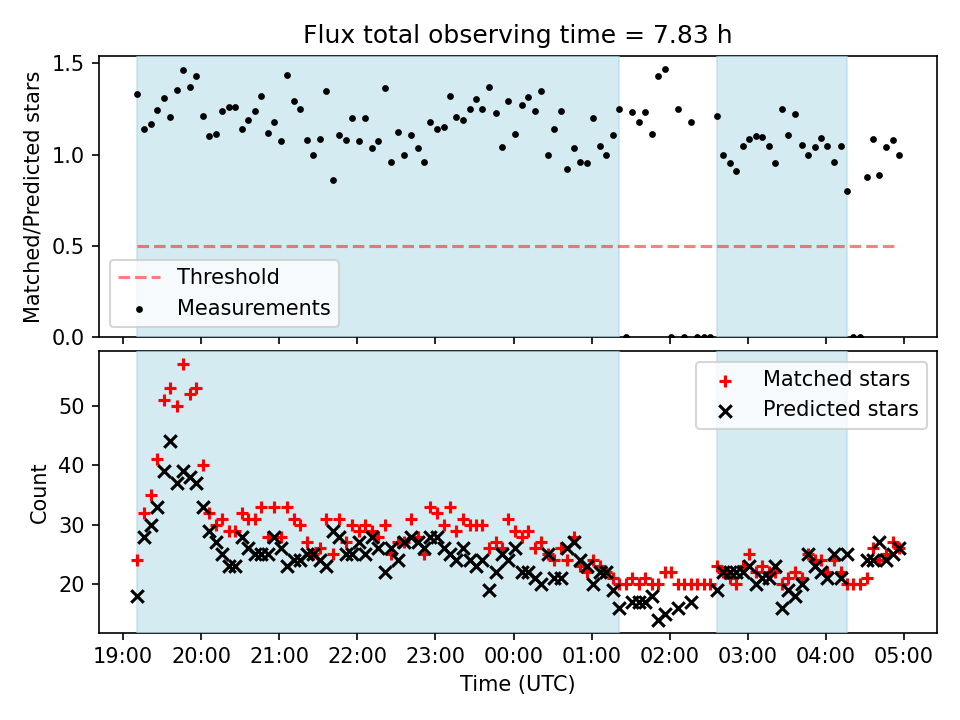 Flux total observing time = 7.83 h

Matched/Predicted stars

1.5
1.0
0.5
0.0

Threshold
Measurements

Count

50
40
30
20

Matched stars
Predicted stars

19:00 20:00 21:00 22:00 23:00 00:00 01:00 02:00 03:00 04:00 05:00

Time (UTC)